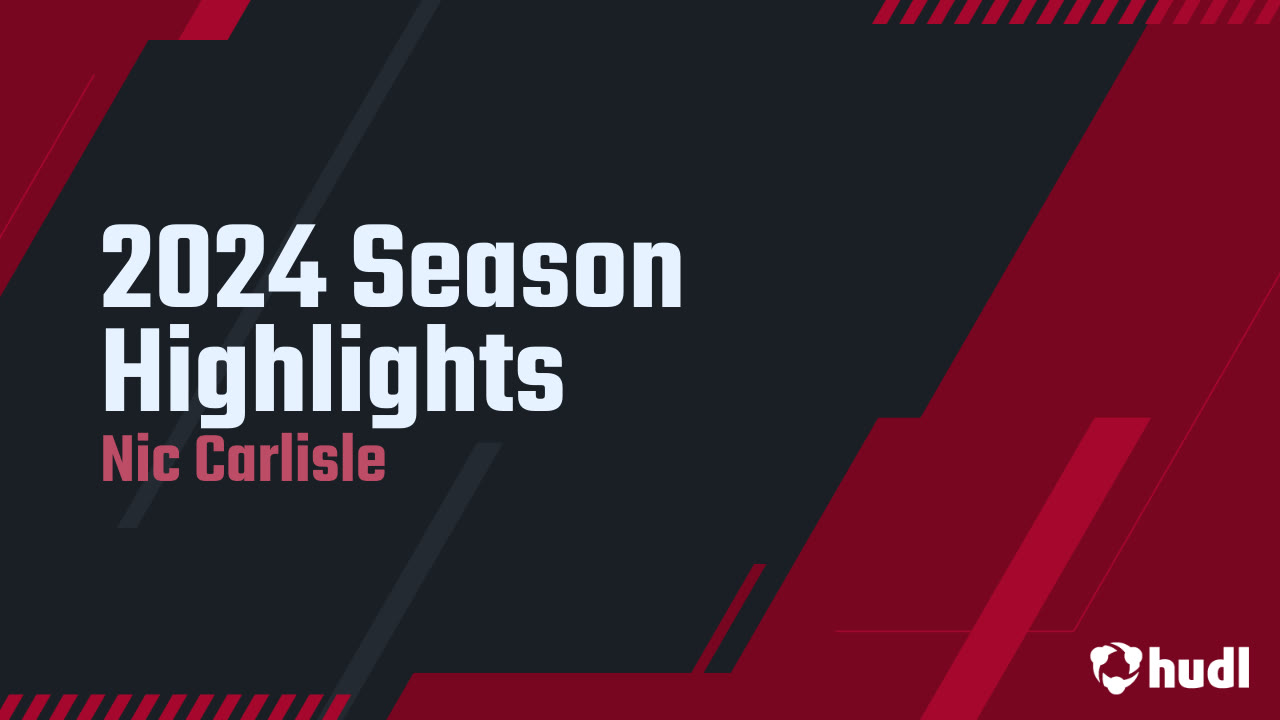 2024 Season Highlights
Nic Carlisle

hudl